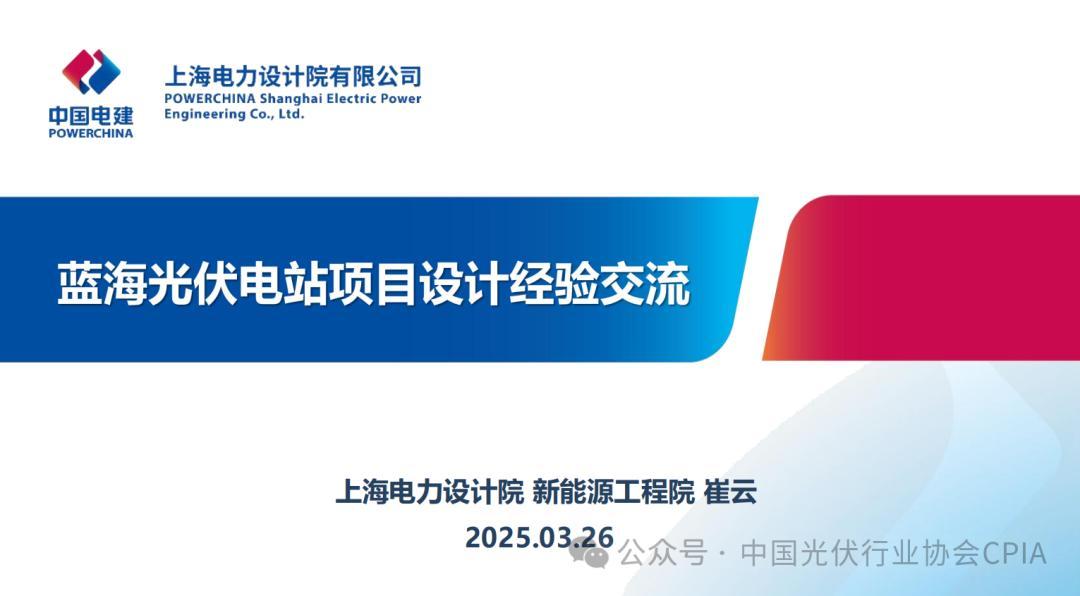 中国电建
POWERCHINA

上海电力设计院有限公司
POWERCHINA Shanghai Electric Power Engineering Co., Ltd.

蓝海光伏电站项目设计经验交流

上海电力设计院 新能源工程院 崔云
2025.03.26

公众号 · 中国光伏行业协会CPIA